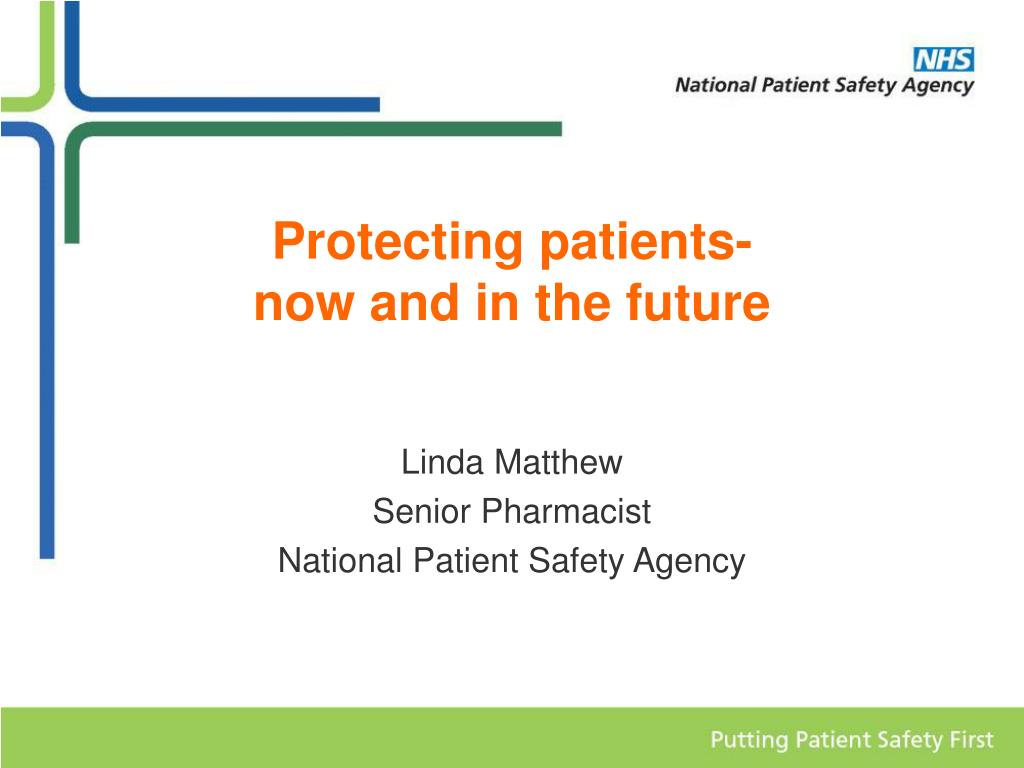 NHS
National Patient Safety Agency

Protecting patients-
now and in the future

Linda Matthew
Senior Pharmacist
National Patient Safety Agency

Putting Patient Safety First